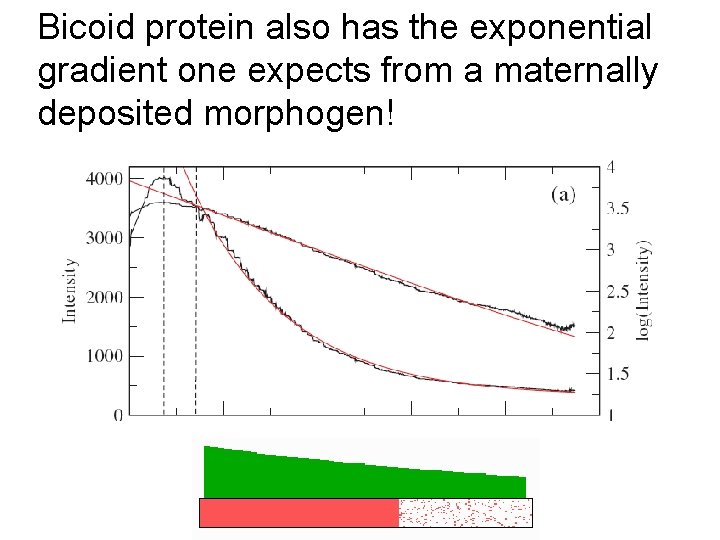 Bicoid protein also has the exponential gradient one expects from a maternally deposited morphogen!

4000
3000
2000
1000
0
Intensity
(a)
4
3.5
3
2.5
2
1.5
1
log(Intensity)